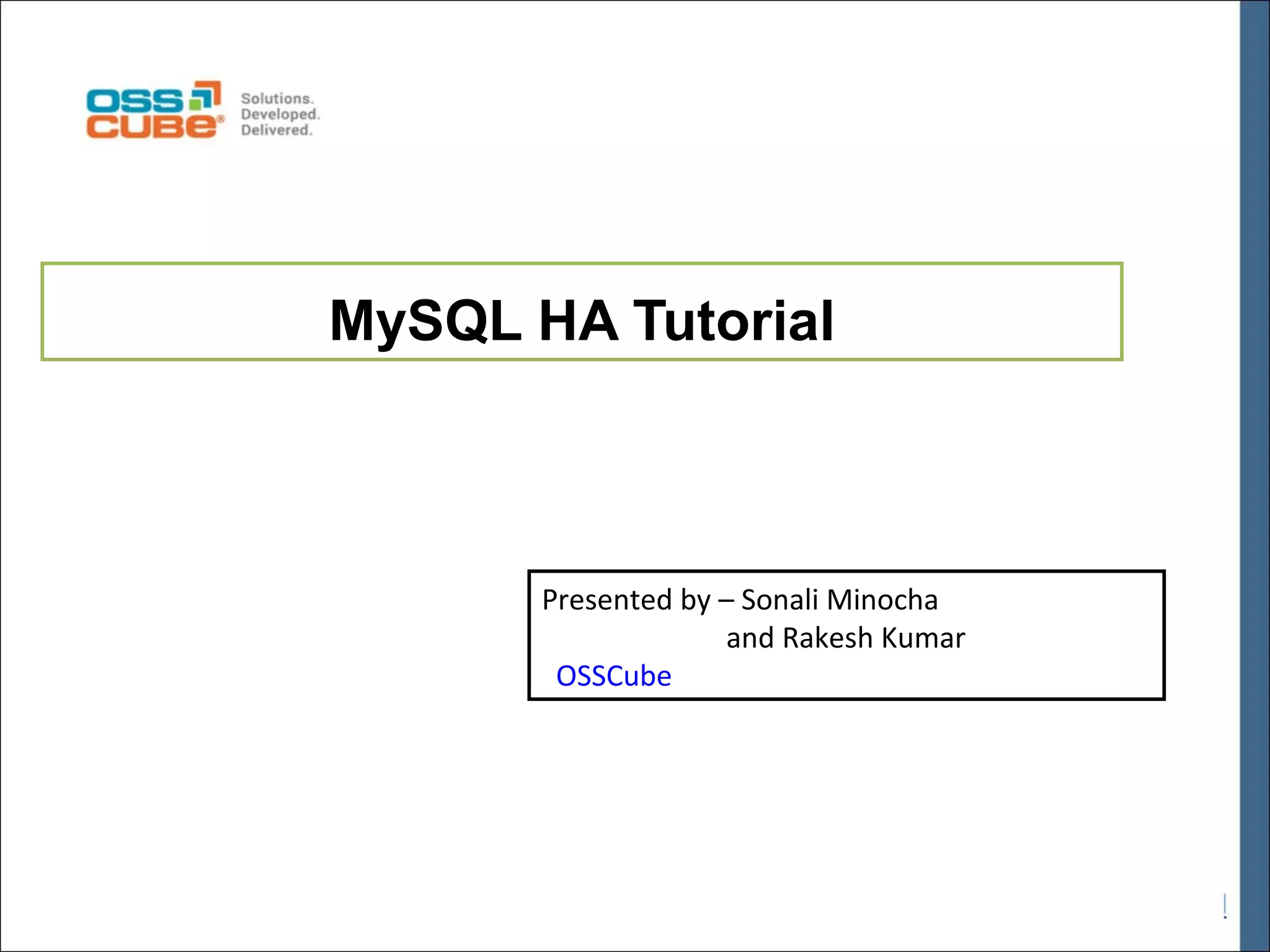 OSS CUBE®
Solutions.
Developed.
Delivered.

MySQL HA Tutorial

Presented by – Sonali Minocha
and Rakesh Kumar
OSSCube